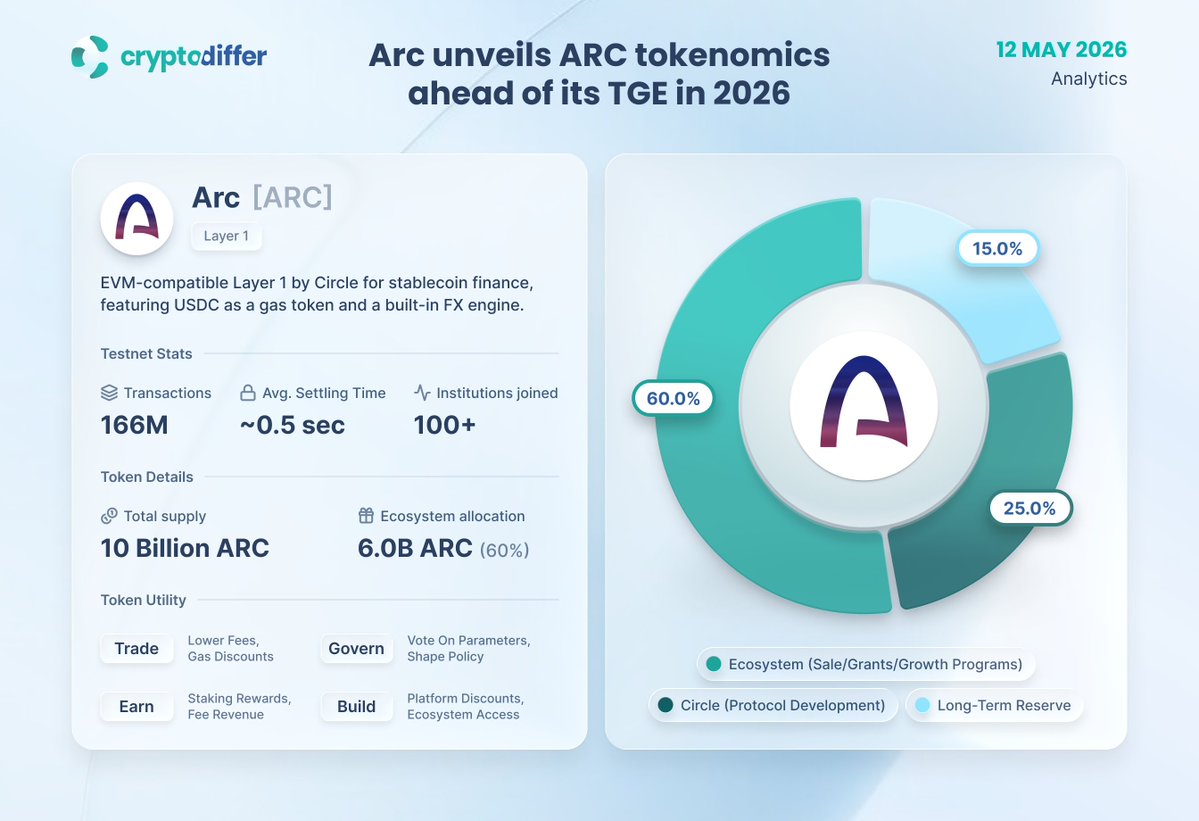 cryptodiffer

Arc unveils ARC tokenomics ahead of its TGE in 2026

12 MAY 2026
Analytics

Arc [ARC]
Layer 1

EVM-compatible Layer 1 by Circle for stablecoin finance, featuring USDC as a gas token and a built-in FX engine.

Testnet Stats

Transactions
166M

Avg. Settling Time
~0.5 sec

Institutions joined
100+

Token Details

Total supply
10 Billion ARC

Ecosystem allocation
6.0B ARC (60%)

Token Utility

Trade
Lower Fees, Gas Discounts

Govern
Vote On Parameters, Shape Policy

Earn
Staking Rewards, Fee Revenue

Build
Platform Discounts, Ecosystem Access

15.0%
60.0%
25.0%

Ecosystem (Sale/Grants/Growth Programs)
Circle (Protocol Development)
Long-Term Reserve